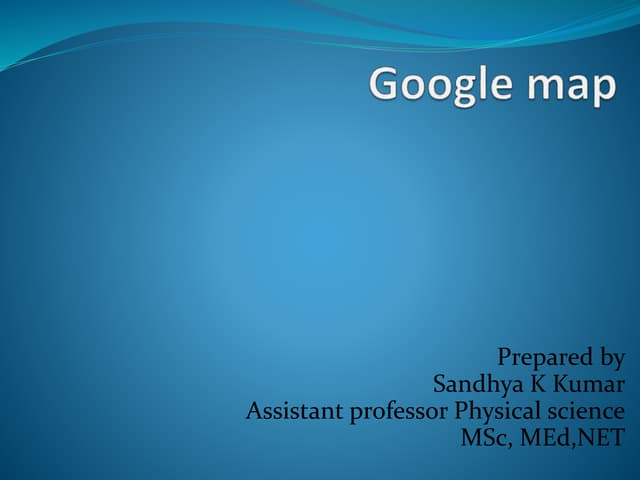 Google map

Prepared by
Sandhya K Kumar
Assistant professor Physical science
MSc, MEd,NET